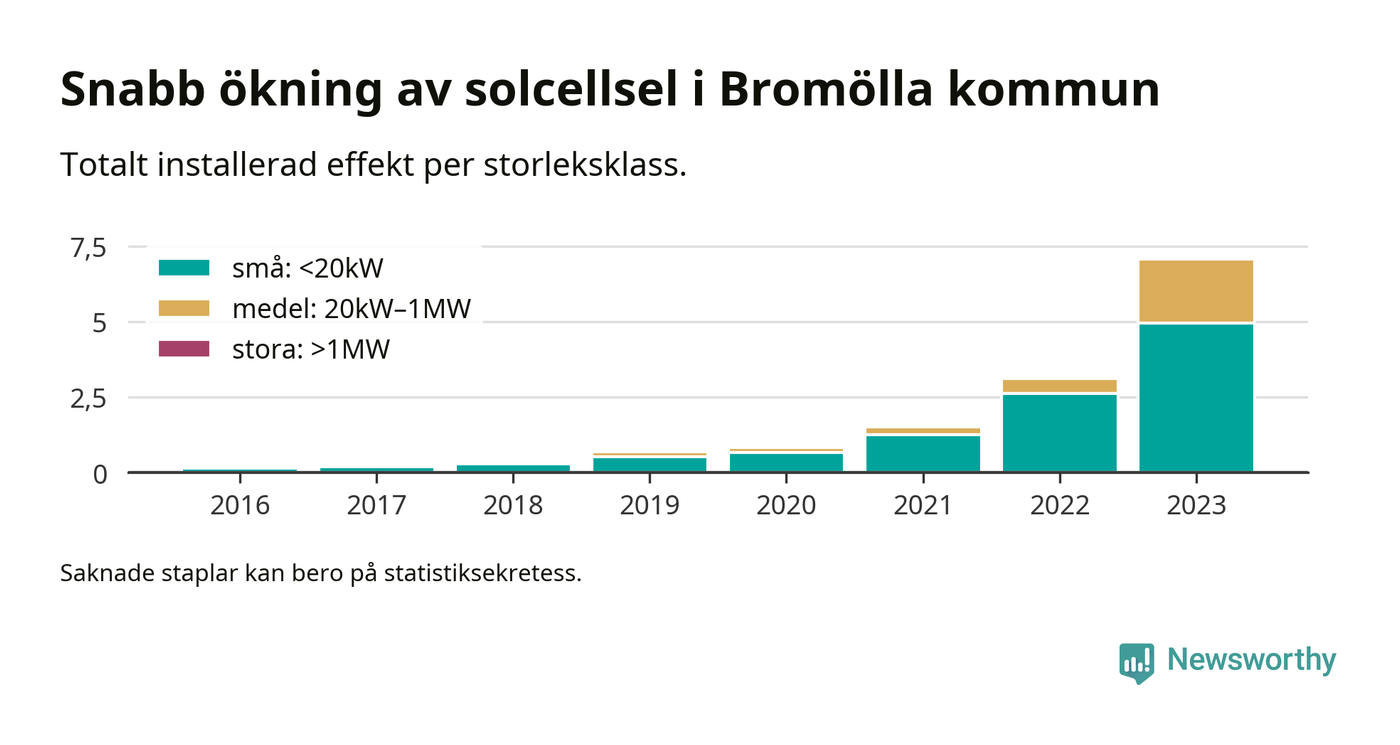 Snabb ökning av solcellsel i Bromölla kommun

Totalt installerad effekt per storleksklass.

7,5
5
2,5
0

små: <20kW
medel: 20kW–1MW
stora: >1MW

2016 2017 2018 2019 2020 2021 2022 2023

Saknade staplar kan bero på statistiksekretess.

Newsworthy